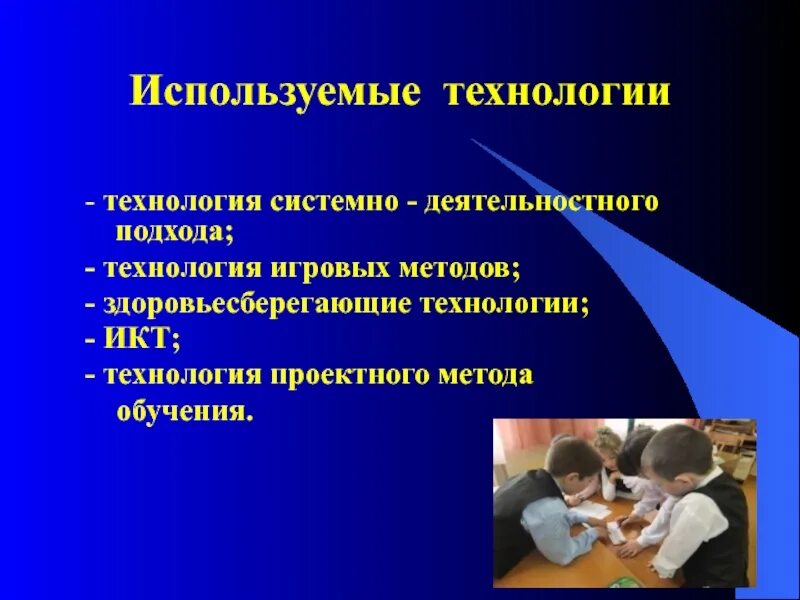 Используемые технологии

- технология системно - деятельностного подхода;
- технология игровых методов;
- здоровьесберегающие технологии;
- ИКТ;
- технология проектного метода обучения.